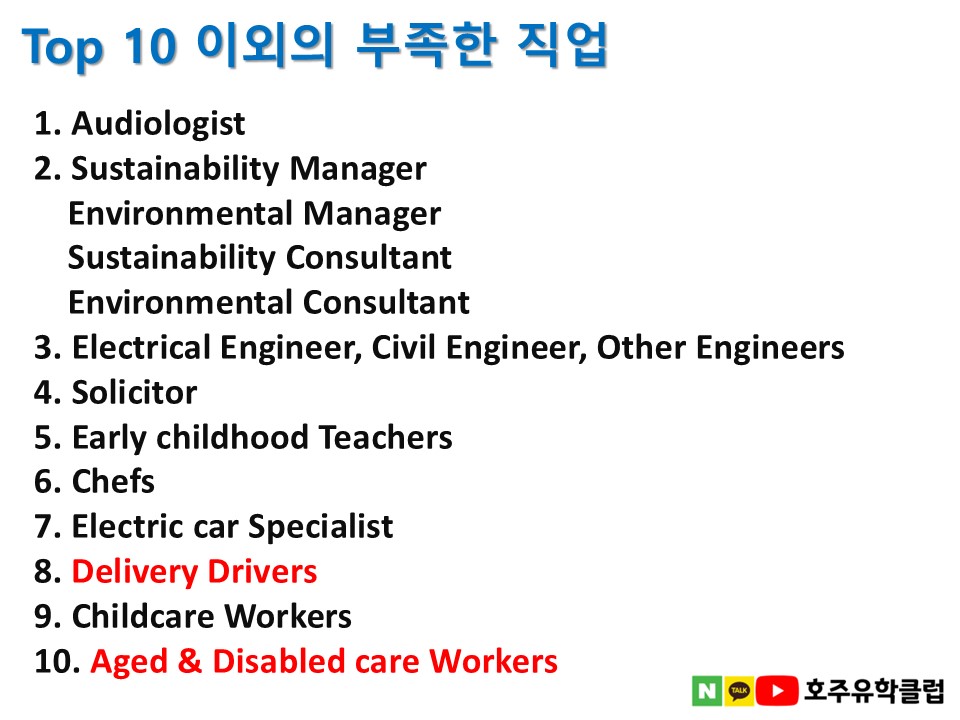 Top 10 이외의 부족한 직업

1. Audiologist
2. Sustainability Manager
Environmental Manager
Sustainability Consultant
Environmental Consultant
3. Electrical Engineer, Civil Engineer, Other Engineers
4. Solicitor
5. Early childhood Teachers
6. Chefs
7. Electric car Specialist
8. Delivery Drivers
9. Childcare Workers
10. Aged & Disabled care Workers

N TALK 호주유학클럽